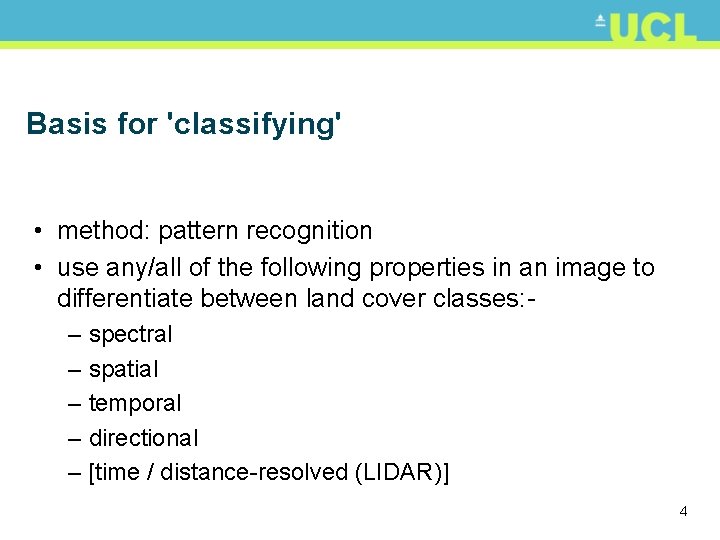 UCL

Basis for 'classifying'

• method: pattern recognition
• use any/all of the following properties in an image to differentiate between land cover classes:-
– spectral
– spatial
– temporal
– directional
– [time / distance-resolved (LIDAR)]

4